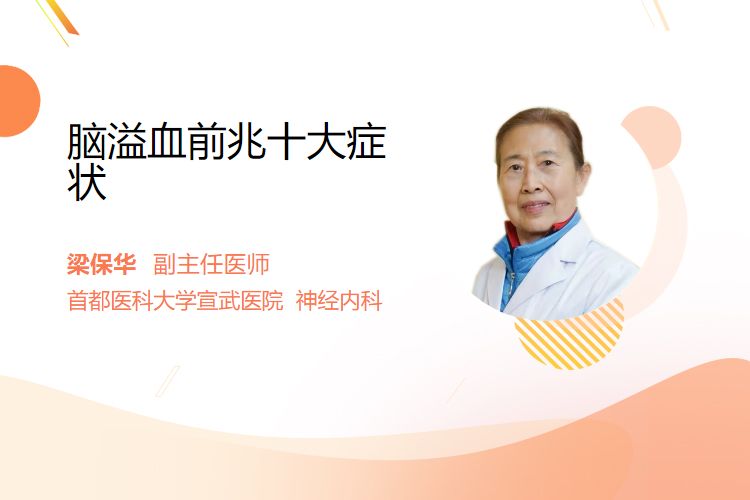 脑溢血前兆十大症状

梁保华 副主任医师
首都医科大学宣武医院 神经内科